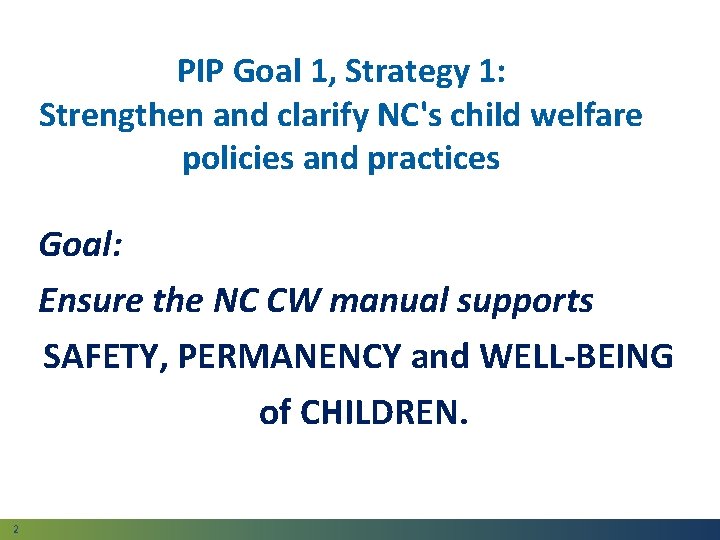 PIP Goal 1, Strategy 1:
Strengthen and clarify NC's child welfare policies and practices

Goal:

Ensure the NC CW manual supports

SAFETY, PERMANENCY and WELL-BEING of CHILDREN.

2